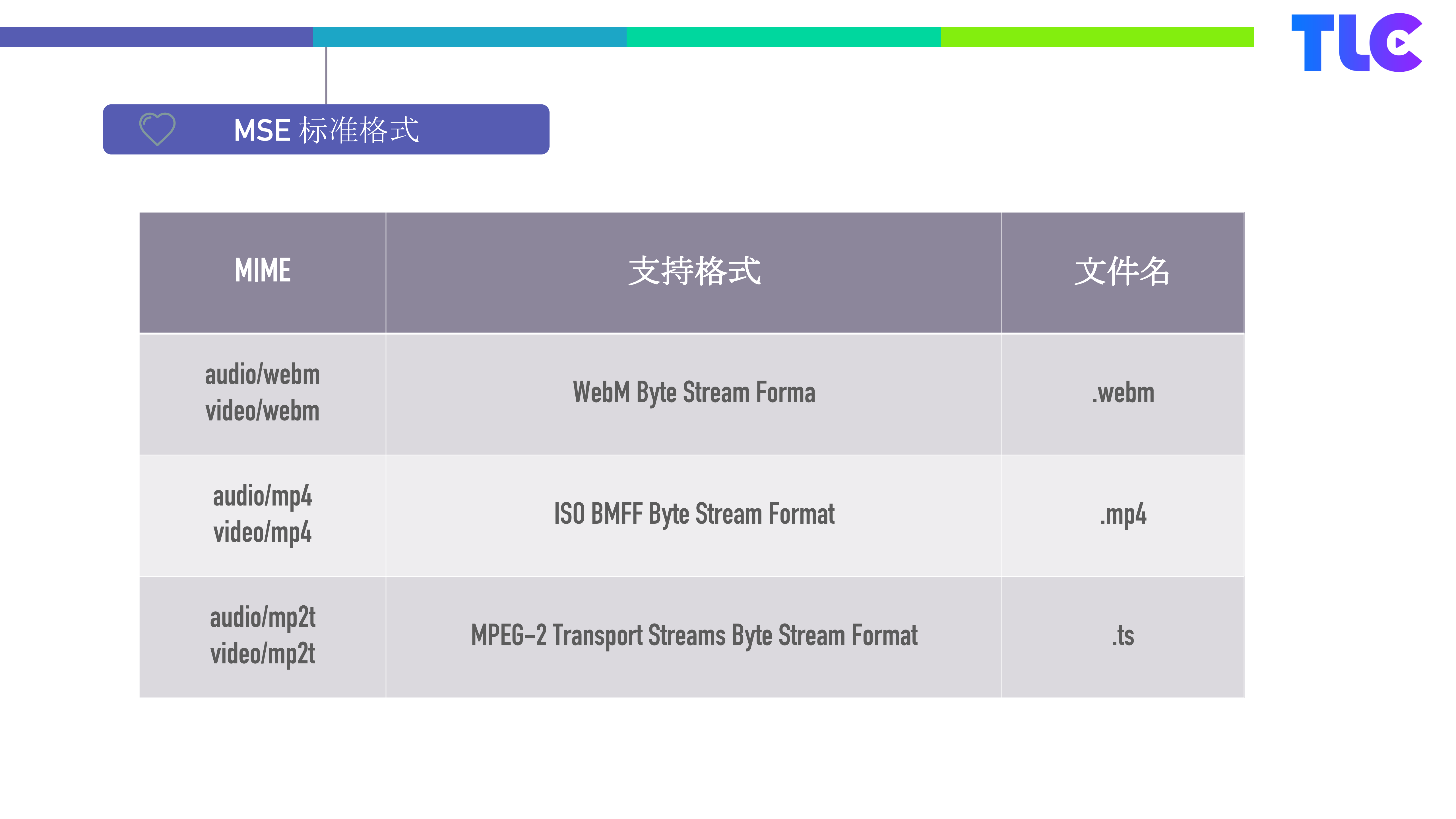 TLC

MSE 标准格式

| MIME | 支持格式 | 文件名 |
|---|---|---|
| audio/webm video/webm | WebM Byte Stream Forma | .webm |
| audio/mp4 video/mp4 | ISO BMFF Byte Stream Format | .mp4 |
| audio/mp2t video/mp2t | MPEG-2 Transport Streams Byte Stream Format | .ts |